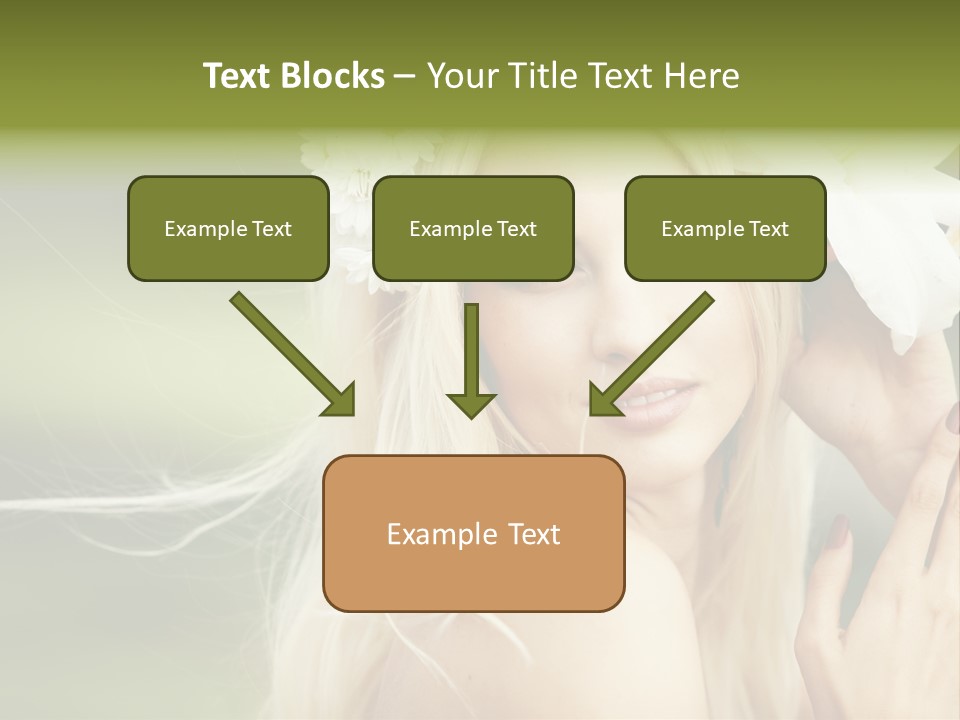 Text Blocks – Your Title Text Here

Example Text

Example Text

Example Text

Example Text